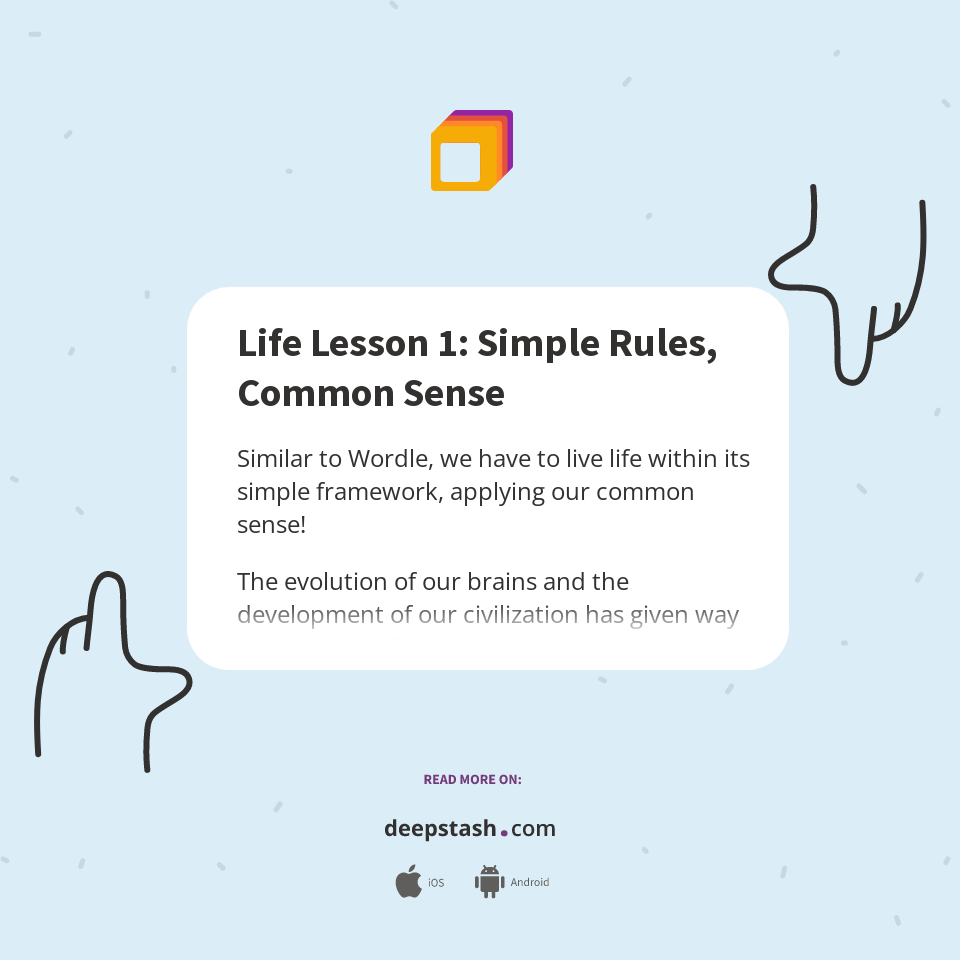 Life Lesson 1: Simple Rules, Common Sense

Similar to Wordle, we have to live life within its simple framework, applying our common sense!

The evolution of our brains and the development of our civilization has given way

READ MORE ON:

deepstash.com

iOS Android